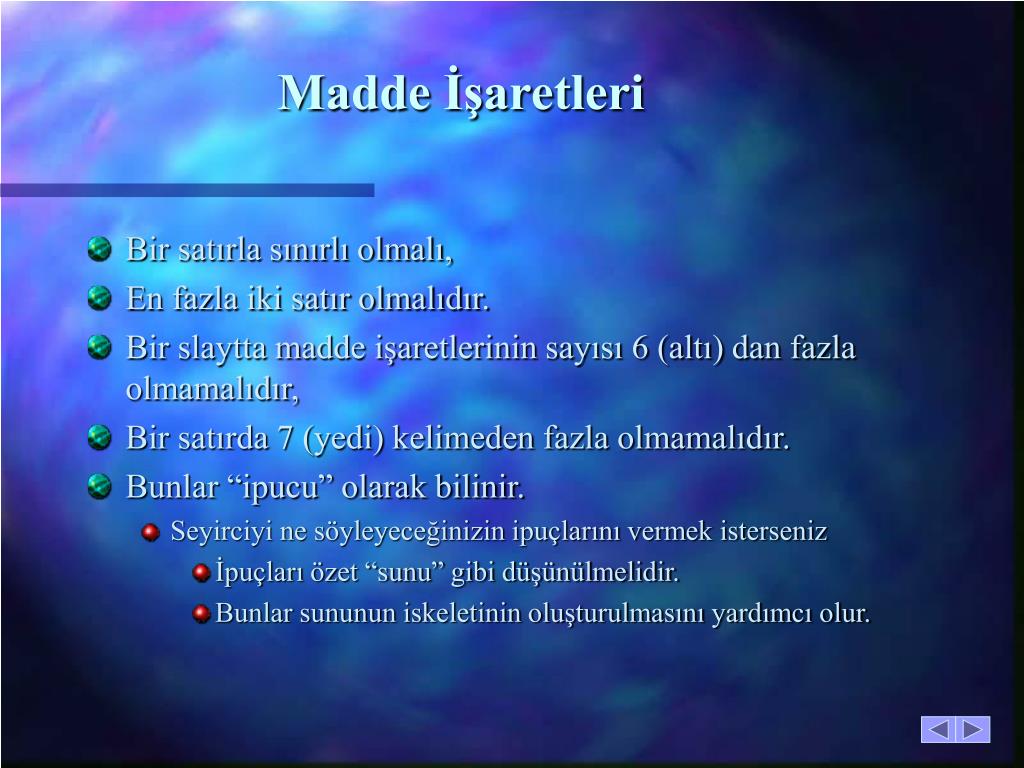 Madde İşaretleri

Bir satırla sınırlı olmalı,

En fazla iki satır olmalıdır.

Bir slaytta madde işaretlerinin sayısı 6 (altı) dan fazla olmamalıdır,

Bir satırda 7 (yedi) kelimeden fazla olmamalıdır.

Bunlar “ipucu” olarak bilinir.

Seyirciyi ne söyleyeceğinizin ipuçlarını vermek isterseniz

İpuçları özet “sunu” gibi düşünülmelidir.

Bunlar sununun iskeletinin oluşturulmasını yardımcı olur.